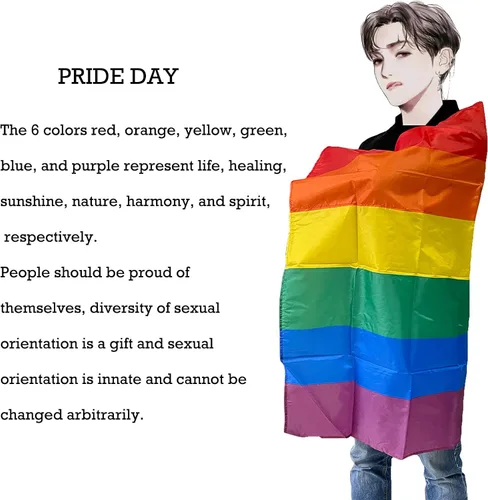 PRIDE DAY

The 6 colors red, orange, yellow, green, blue, and purple represent life, healing, sunshine, nature, harmony, and spirit, respectively.

People should be proud of themselves, diversity of sexual orientation is a gift and sexual orientation is innate and cannot be changed arbitrarily.